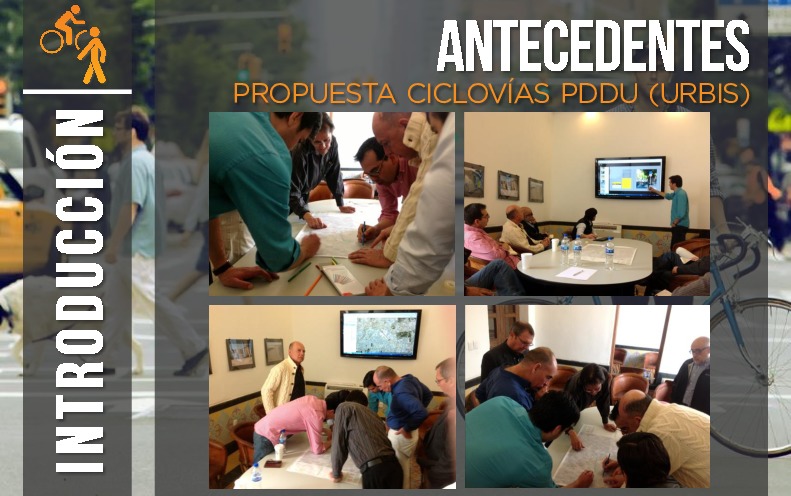 INTRODUCCIÓN

ANTECEDENTES
PROPUESTA CICLOVÍAS PDDU (URBIS)